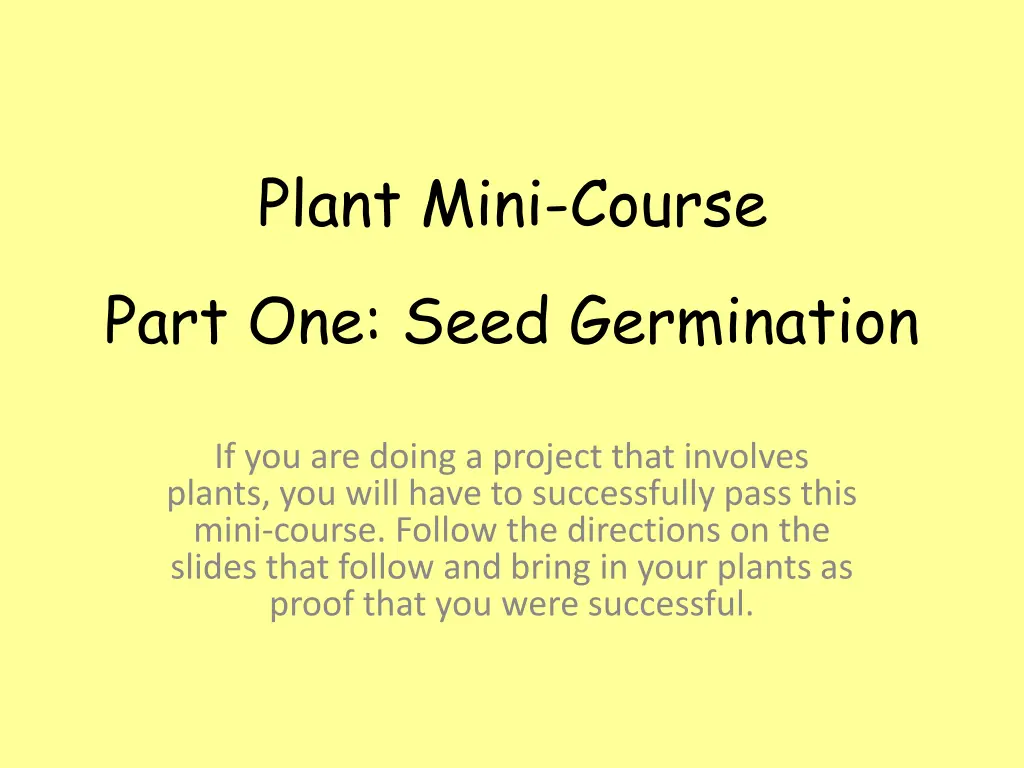 Plant Mini-Course

Part One: Seed Germination

If you are doing a project that involves plants, you will have to successfully pass this mini-course. Follow the directions on the slides that follow and bring in your plants as proof that you were successful.